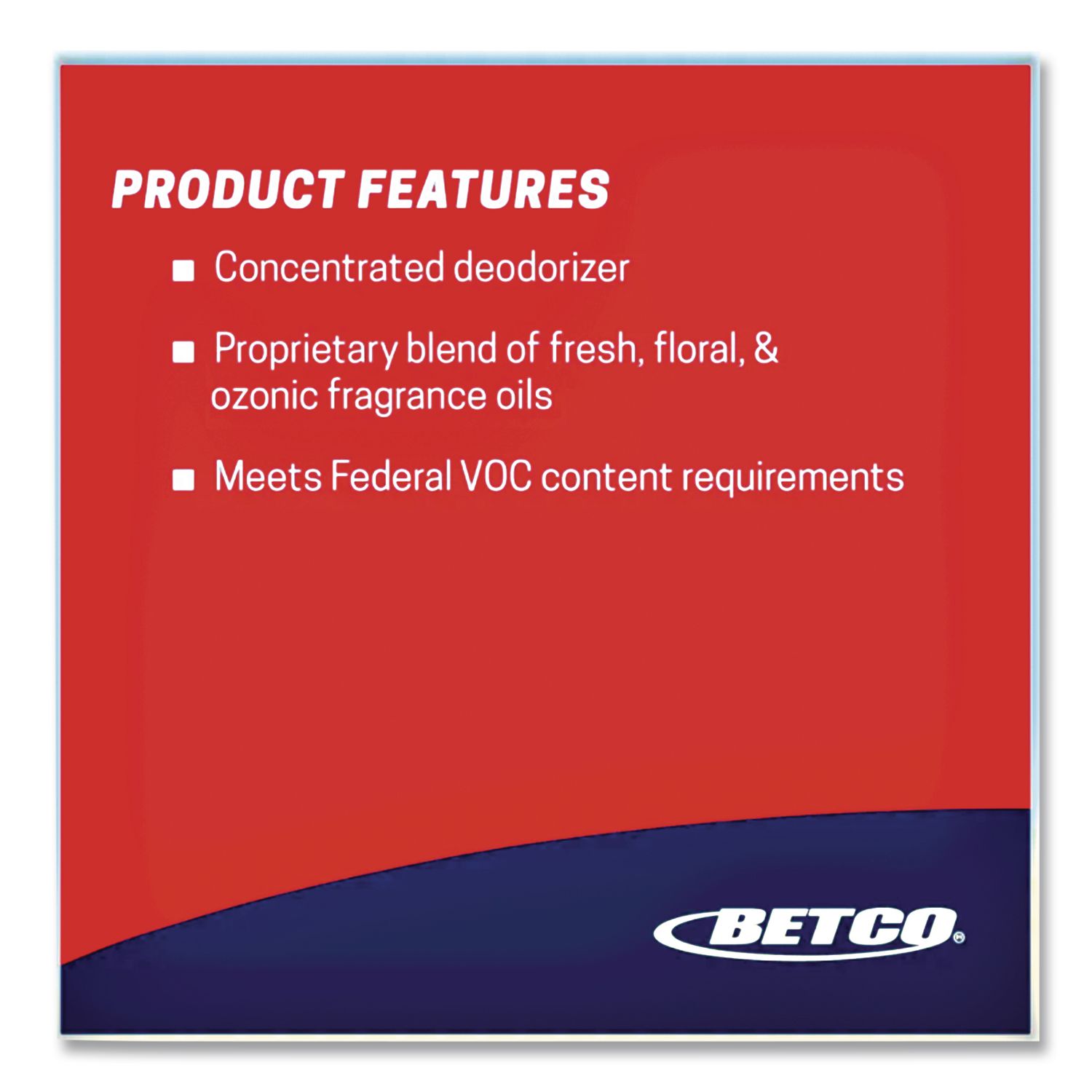 PRODUCT FEATURES

■ Concentrated deodorizer

■ Proprietary blend of fresh, floral, & ozonic fragrance oils

■ Meets Federal VOC content requirements

BETCO®